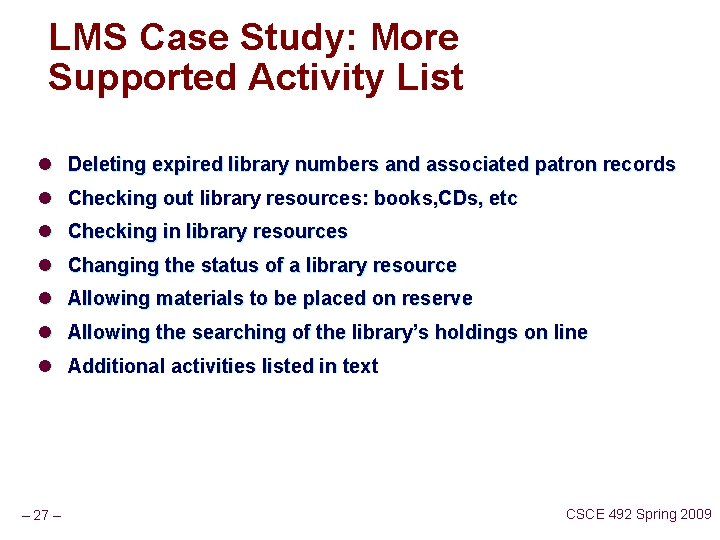 LMS Case Study: More Supported Activity List

- Deleting expired library numbers and associated patron records
- Checking out library resources: books,CDs, etc
- Checking in library resources
- Changing the status of a library resource
- Allowing materials to be placed on reserve
- Allowing the searching of the library's holdings on line
- Additional activities listed in text

– 27 –

CSCE 492 Spring 2009